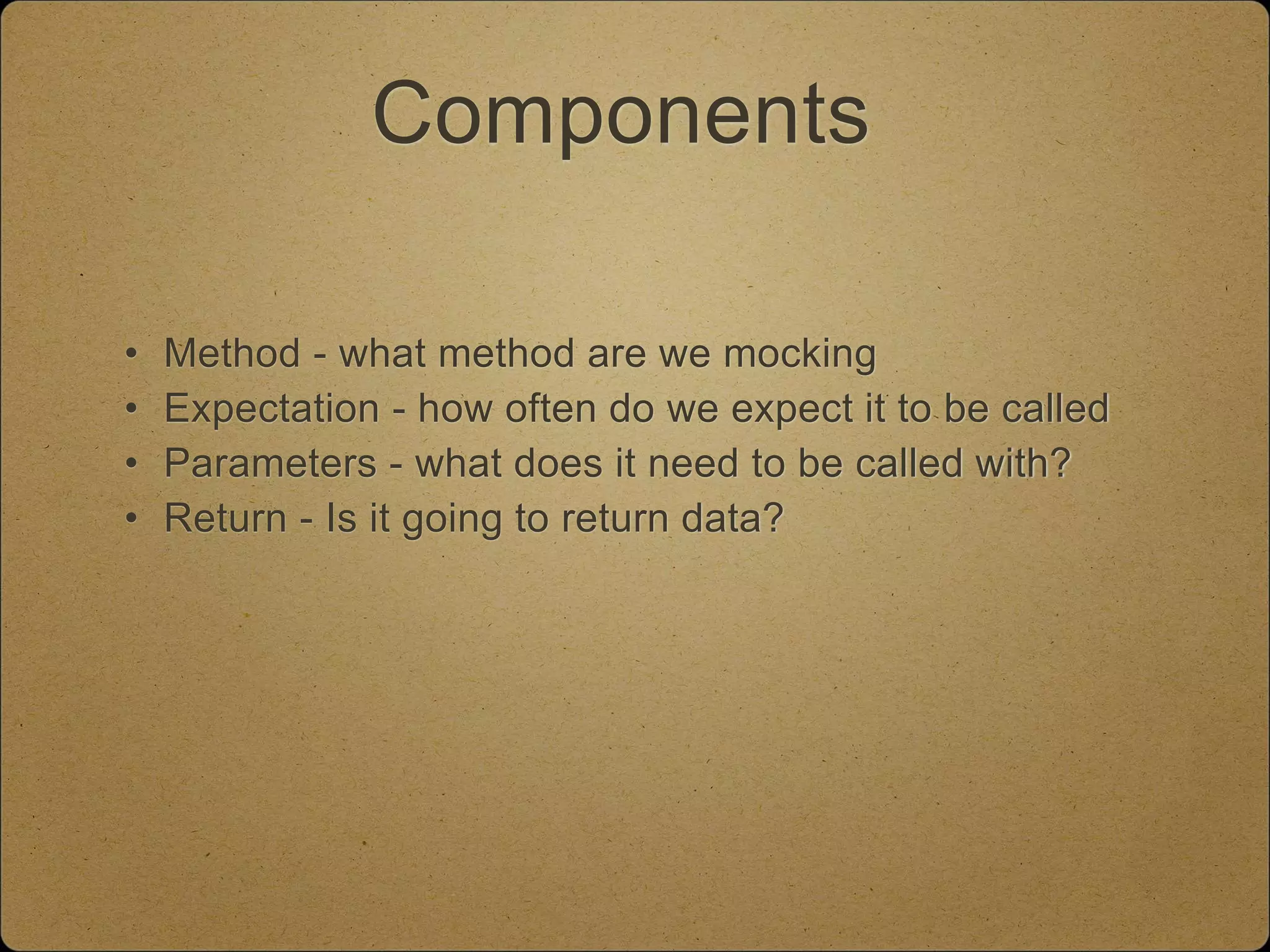 Components

• Method - what method are we mocking
• Expectation - how often do we expect it to be called
• Parameters - what does it need to be called with?
• Return - Is it going to return data?